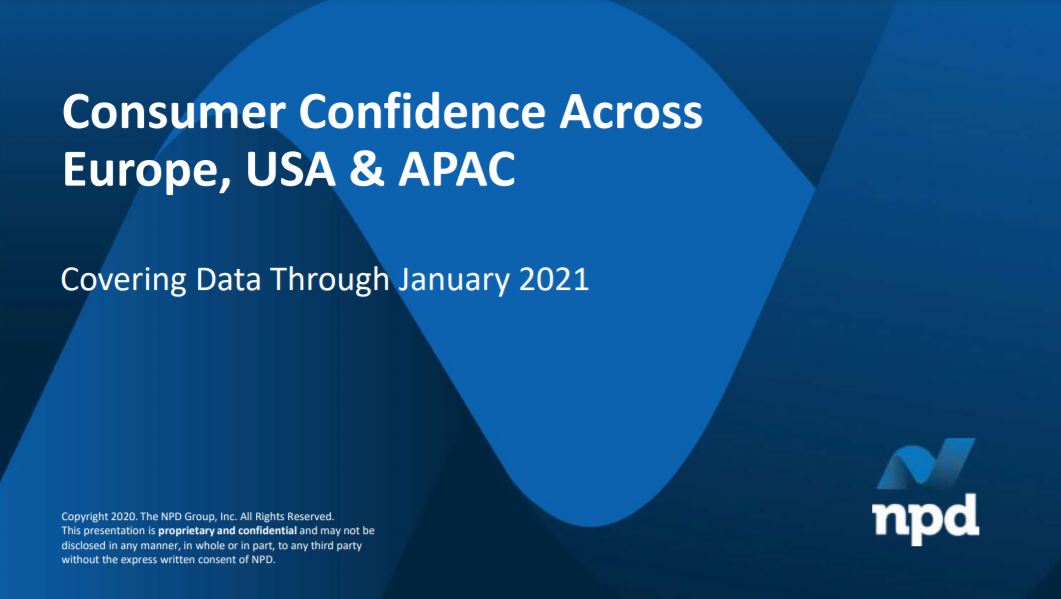 Consumer Confidence Across Europe, USA & APAC

Covering Data Through January 2021

Copyright 2020. The NPD Group, Inc. All Rights Reserved.
This presentation is proprietary and confidential and may not be disclosed in any manner, in whole or in part, to any third party without the express written consent of NPD.

npd